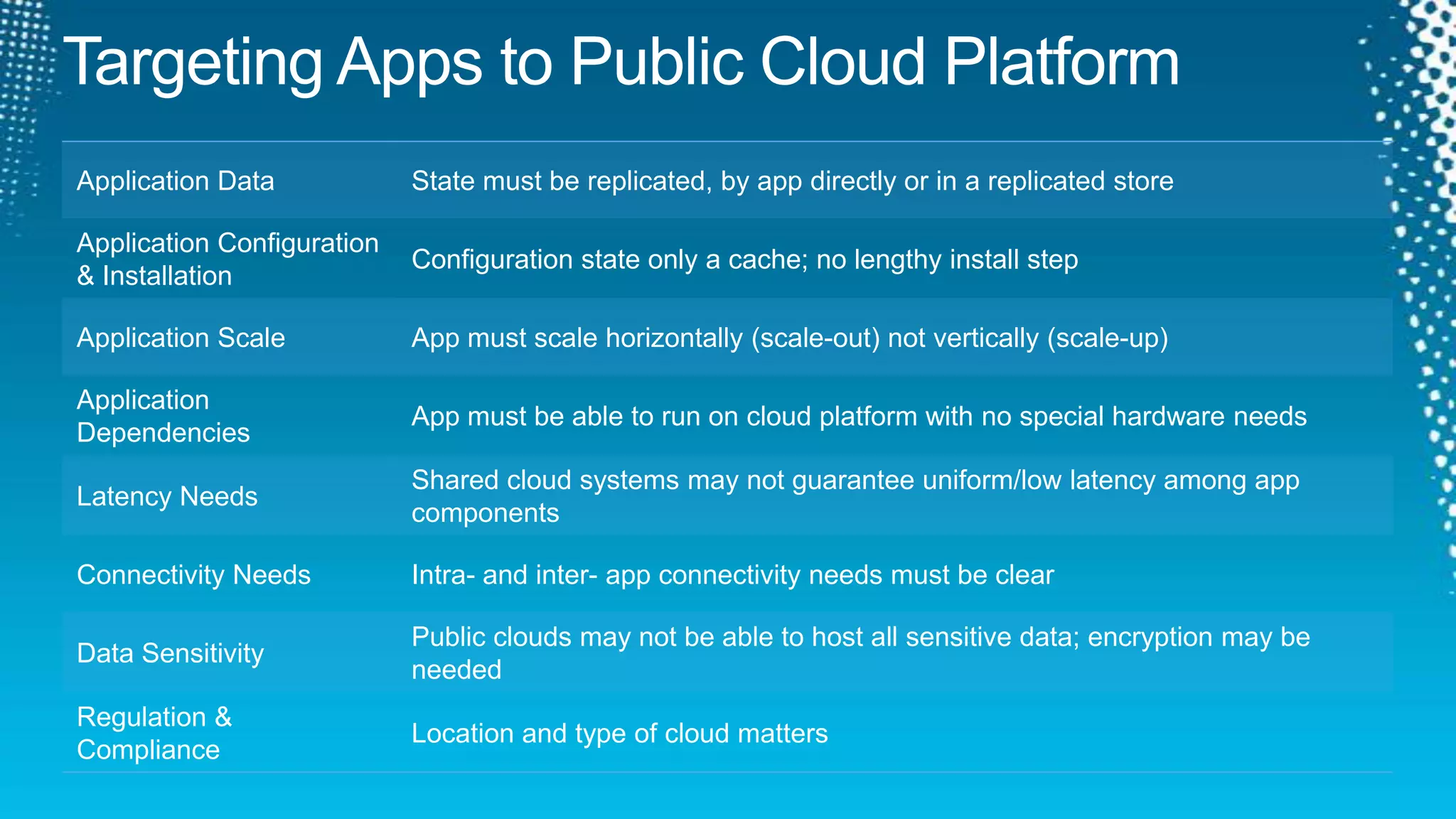 Targeting Apps to Public Cloud Platform

| | |
|---|---|
| Application Data | State must be replicated, by app directly or in a replicated store |
| Application Configuration & Installation | Configuration state only a cache; no lengthy install step |
| Application Scale | App must scale horizontally (scale-out) not vertically (scale-up) |
| Application Dependencies | App must be able to run on cloud platform with no special hardware needs |
| Latency Needs | Shared cloud systems may not guarantee uniform/low latency among app components |
| Connectivity Needs | Intra- and inter- app connectivity needs must be clear |
| Data Sensitivity | Public clouds may not be able to host all sensitive data; encryption may be needed |
| Regulation & Compliance | Location and type of cloud matters |